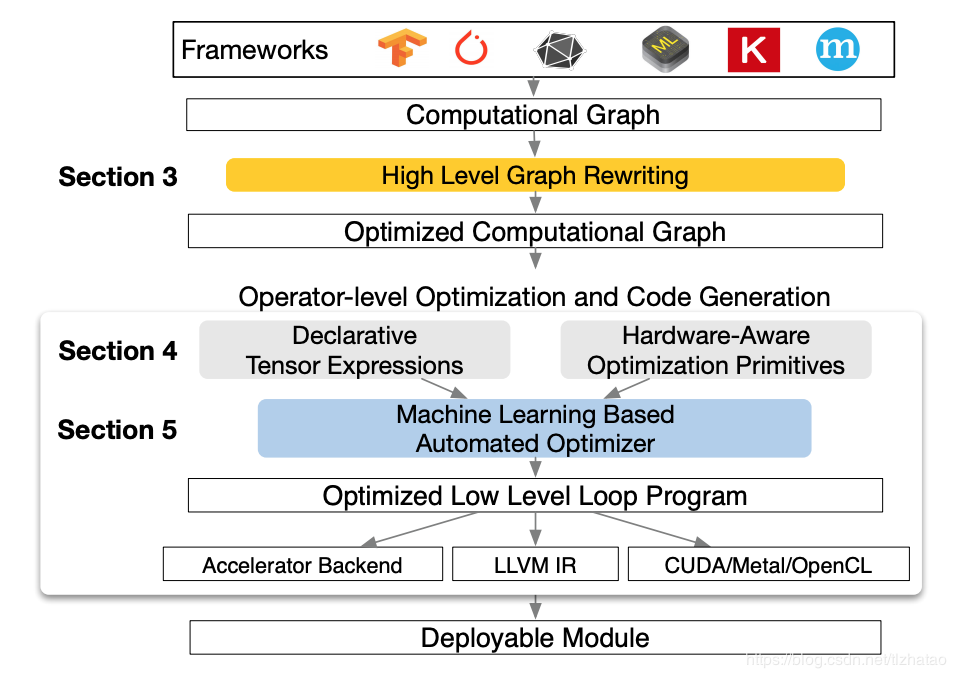 Frameworks

ML

K

m

Computational Graph

Section 3

High Level Graph Rewriting

Optimized Computational Graph

Operator-level Optimization and Code Generation

Section 4

Declarative Tensor Expressions

Hardware-Aware Optimization Primitives

Section 5

Machine Learning Based Automated Optimizer

Optimized Low Level Loop Program

Accelerator Backend

LLVM IR

CUDA/Metal/OpenCL

Deployable Module

https://blog.csdn.net/tizhatao